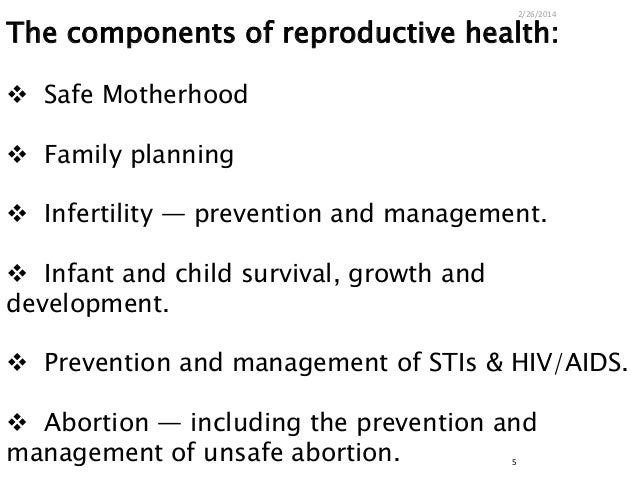 2/26/2014

The components of reproductive health:

❖ Safe Motherhood

❖ Family planning

❖ Infertility — prevention and management.

❖ Infant and child survival, growth and development.

❖ Prevention and management of STIs & HIV/AIDS.

❖ Abortion — including the prevention and management of unsafe abortion.

5